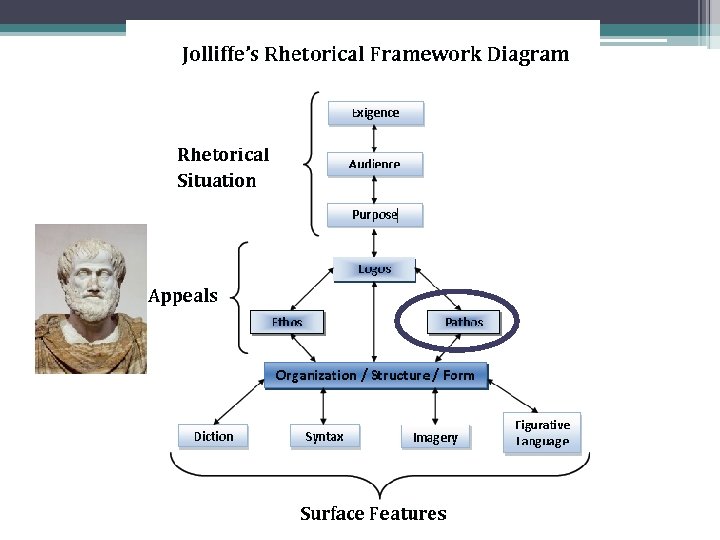 Jolliffe's Rhetorical Framework Diagram

Rhetorical Situation

Exigence

Audience

Purpose

Appeals

Logos

Ethos

Pathos

Organization / Structure / Form

Diction

Syntax

Imagery

Figurative Language

Surface Features